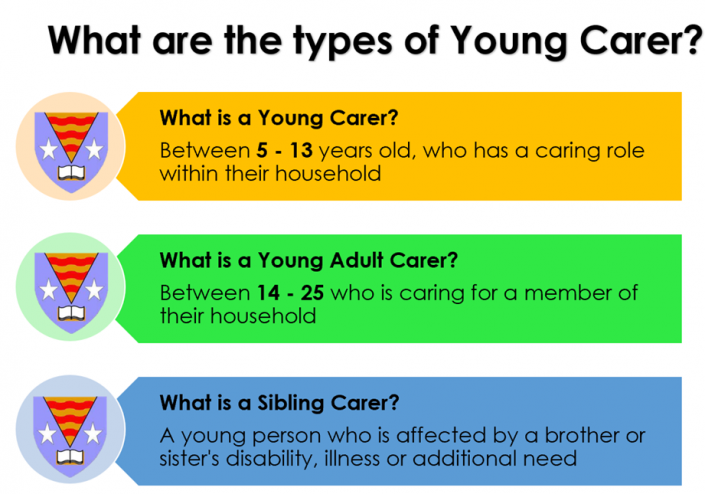 What are the types of Young Carer?

What is a Young Carer?

Between 5 - 13 years old, who has a caring role within their household

What is a Young Adult Carer?

Between 14 - 25 who is caring for a member of their household

What is a Sibling Carer?

A young person who is affected by a brother or sister's disability, illness or additional need